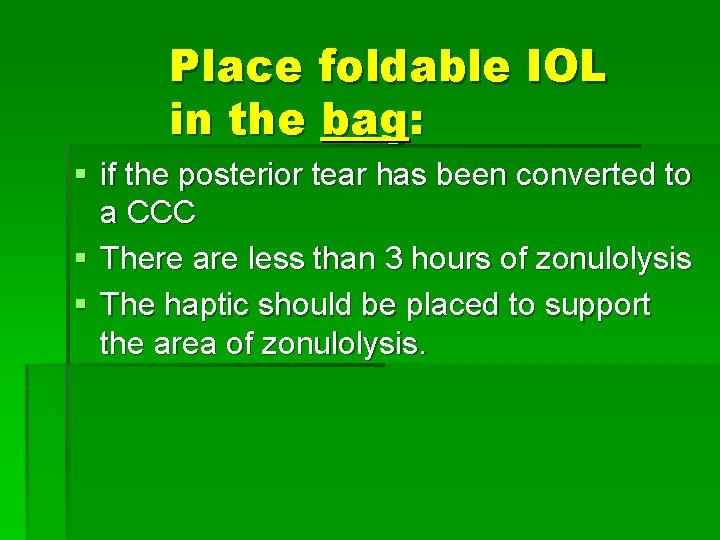 Place foldable IOL in the bag:

▪ if the posterior tear has been converted to a CCC
▪ There are less than 3 hours of zonulolysis
▪ The haptic should be placed to support the area of zonulolysis.